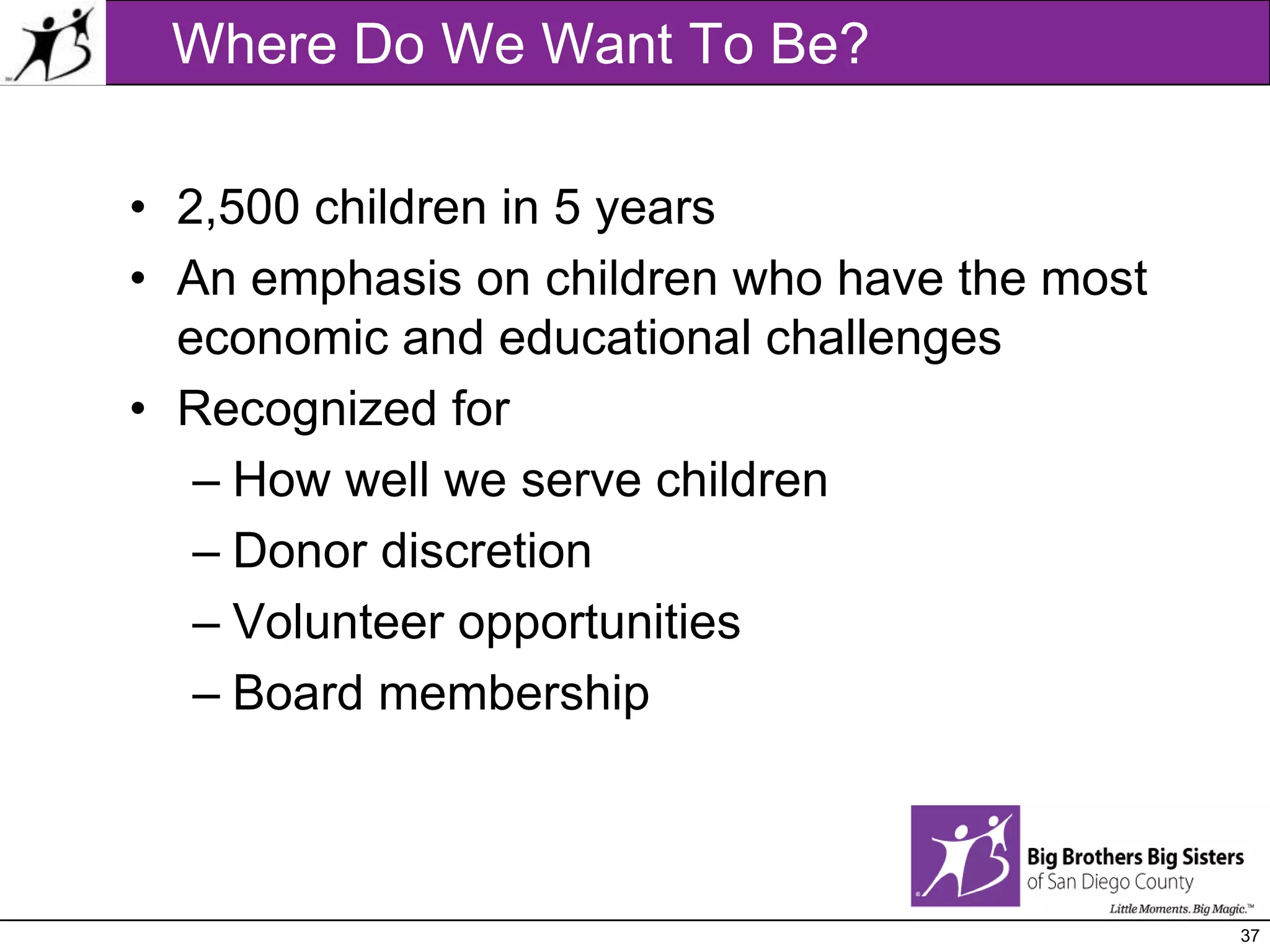 Where Do We Want To Be?

• 2,500 children in 5 years
• An emphasis on children who have the most economic and educational challenges
• Recognized for
– How well we serve children
– Donor discretion
– Volunteer opportunities
– Board membership

Big Brothers Big Sisters
of San Diego County
Little Moments. Big Magic.™

37